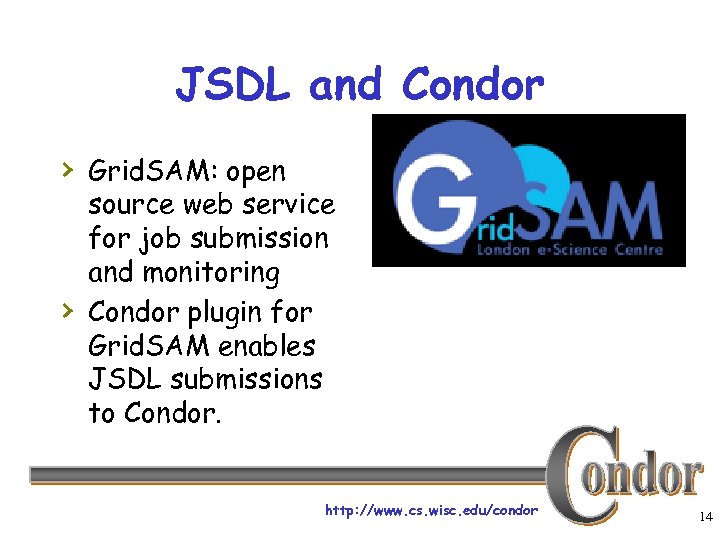 JSDL and Condor

› GridSAM: open source web service for job submission and monitoring
› Condor plugin for GridSAM enables JSDL submissions to Condor.

GridSAM
London e-Science Centre

Condor

http://www.cs.wisc.edu/condor

14